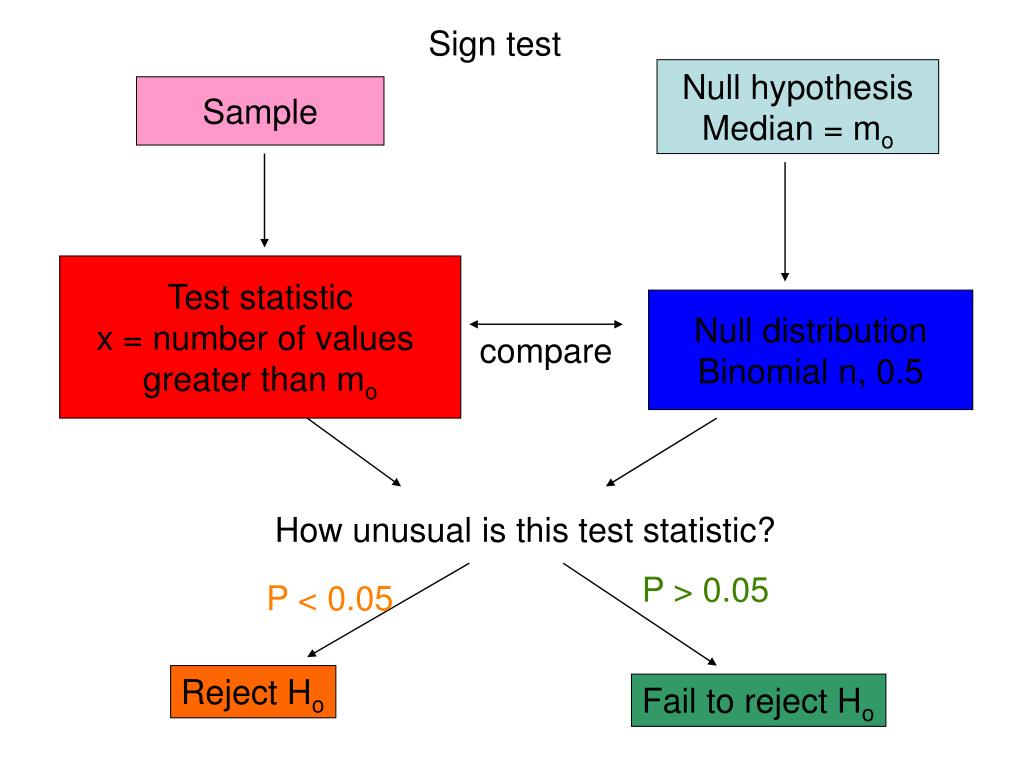 Sign test

Sample

Null hypothesis
Median = $m_o$

Test statistic
x = number of values greater than $m_o$

compare

Null distribution
Binomial n, 0.5

How unusual is this test statistic?

P < 0.05

P > 0.05

Reject $H_o$

Fail to reject $H_o$